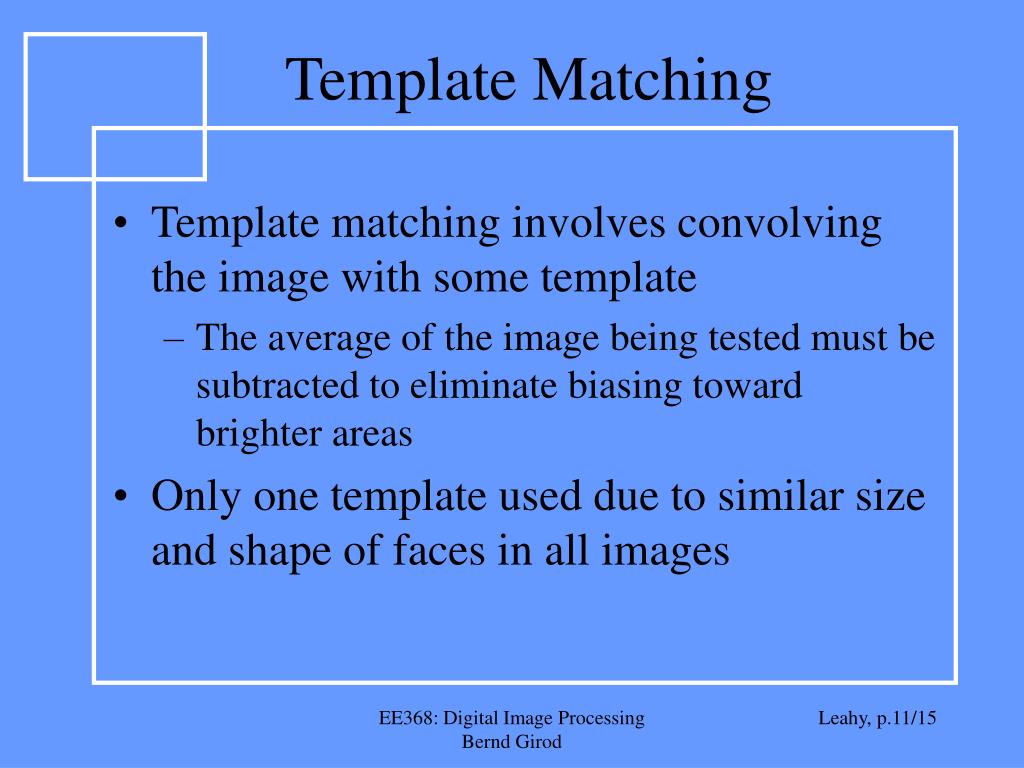 Template Matching

• Template matching involves convolving the image with some template

– The average of the image being tested must be subtracted to eliminate biasing toward brighter areas

• Only one template used due to similar size and shape of faces in all images

EE368: Digital Image Processing
Bernd Girod

Leahy, p.11/15